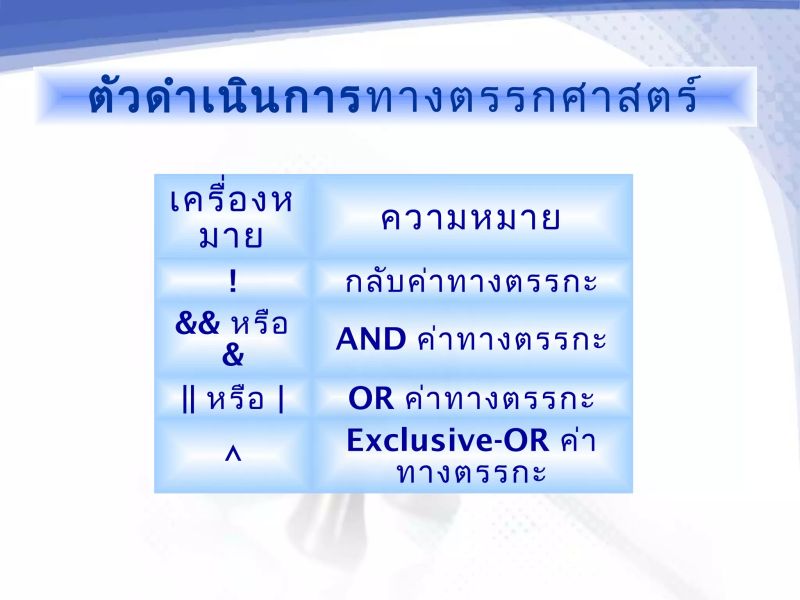 ตัวดำเนินการทางตรรกศาสตร์

| เครื่องหมาย | ความหมาย |
|---|---|
| ! | กลับค่าทางตรรกะ |
| && หรือ & | AND ค่าทางตรรกะ |
| \|\| หรือ \| | OR ค่าทางตรรกะ |
| ^ | Exclusive-OR ค่าทางตรรกะ |